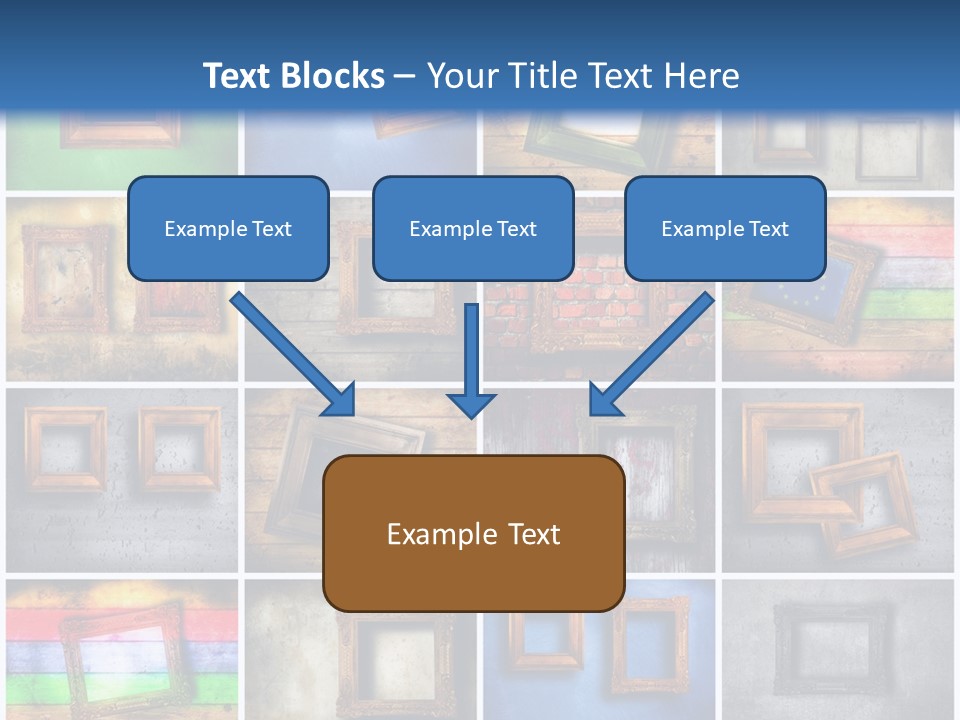 Text Blocks – Your Title Text Here

Example Text

Example Text

Example Text

Example Text